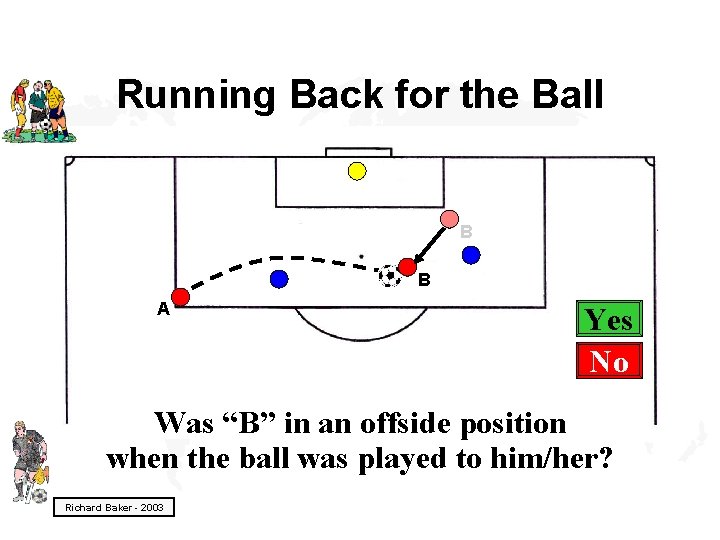 Running Back for the Ball

B

B

A

Yes

No

Was “B” in an offside position when the ball was played to him/her?

Richard Baker - 2003